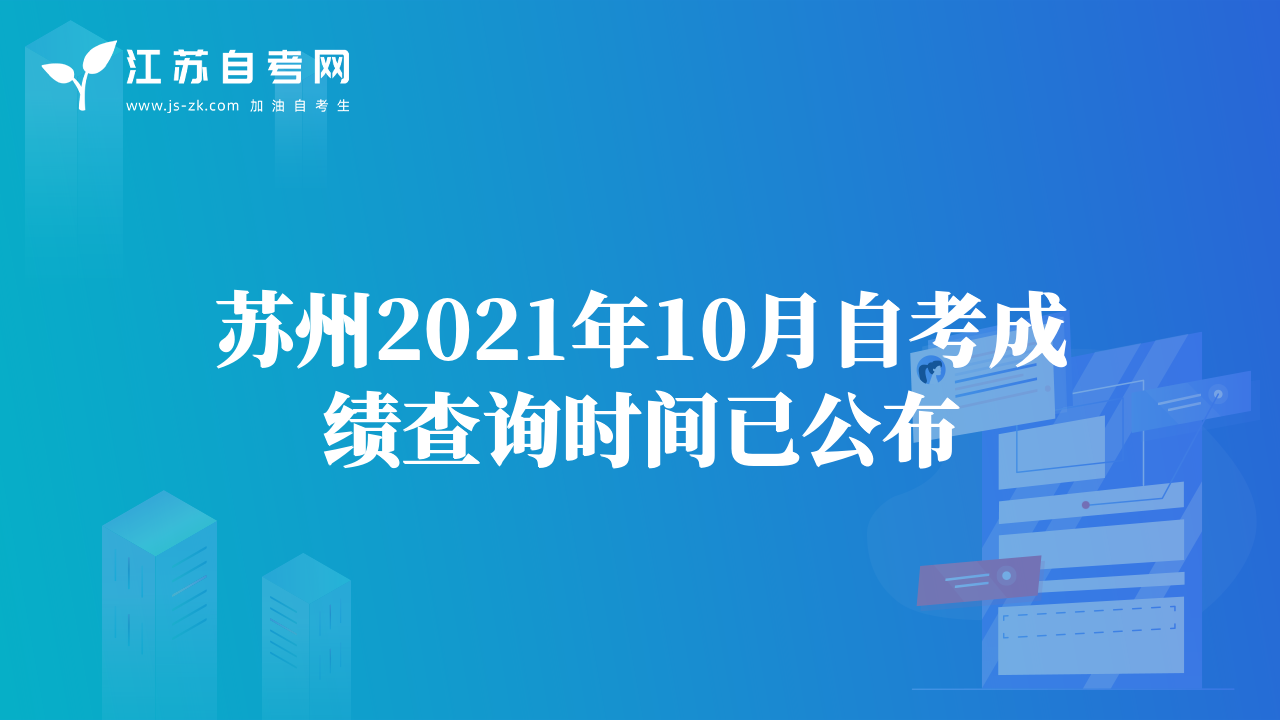 江苏自考网
www.js-zk.com 加油自考生

苏州2021年10月自考成绩查询时间已公布